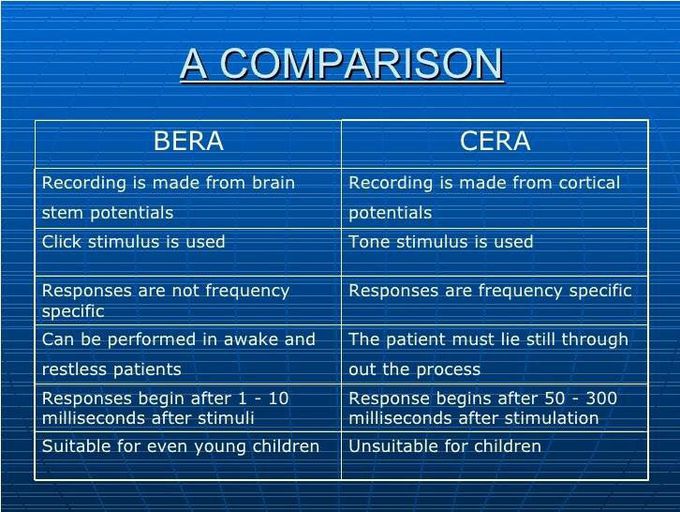 A COMPARISON

| BERA | CERA |
|---|---|
| Recording is made from brain stem potentials | Recording is made from cortical potentials |
| Click stimulus is used | Tone stimulus is used |
| Responses are not frequency specific | Responses are frequency specific |
| Can be performed in awake and restless patients | The patient must lie still through out the process |
| Responses begin after 1 - 10 milliseconds after stimuli | Response begins after 50 - 300 milliseconds after stimulation |
| Suitable for even young children | Unsuitable for children |